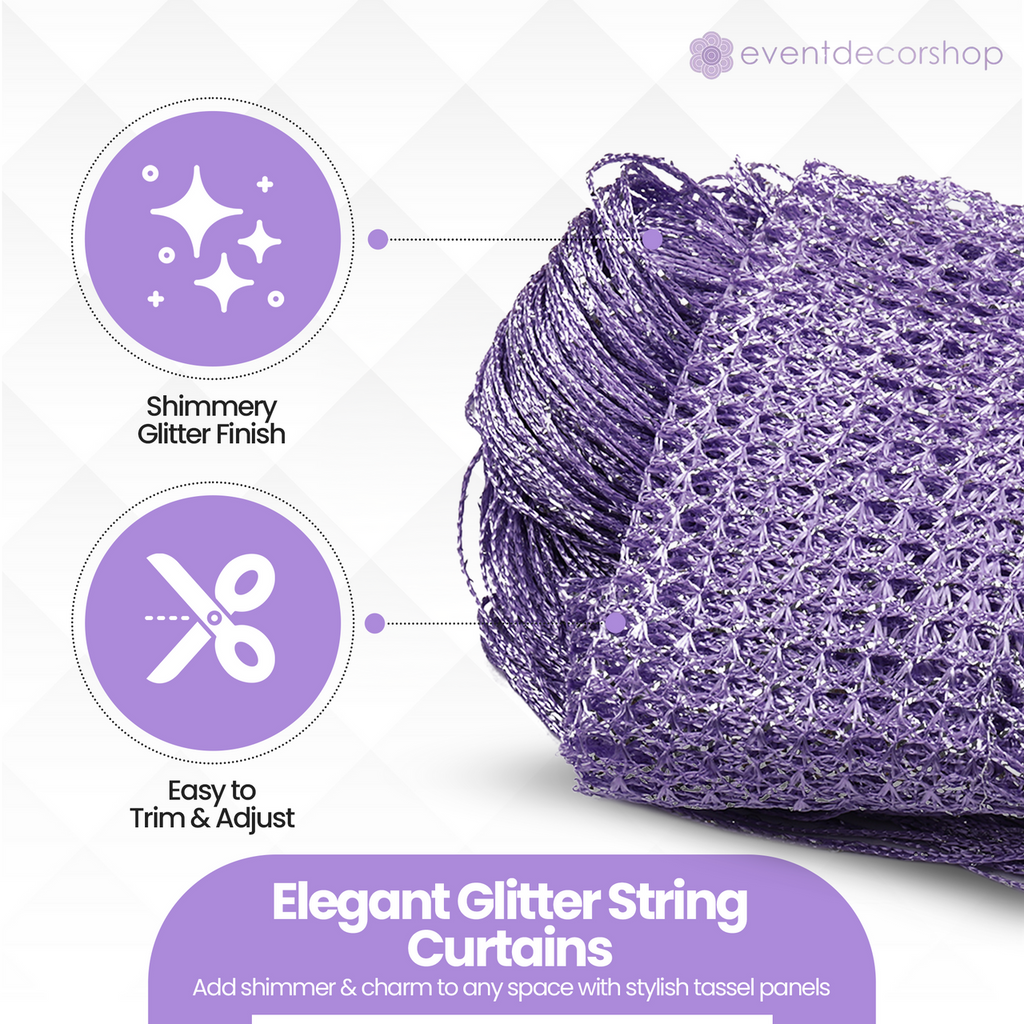 eventdecorshop

Shimmery Glitter Finish

Easy to Trim & Adjust

Elegant Glitter String Curtains

Add shimmer & charm to any space with stylish tassel panels